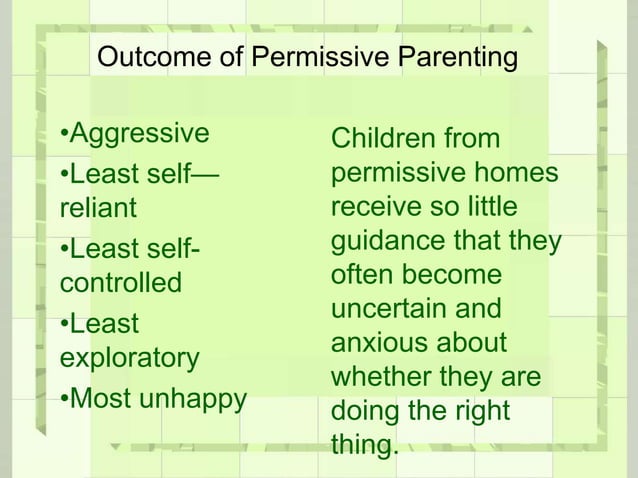 Outcome of Permissive Parenting

•Aggressive
•Least self—reliant
•Least self-controlled
•Least exploratory
•Most unhappy

Children from permissive homes receive so little guidance that they often become uncertain and anxious about whether they are doing the right thing.